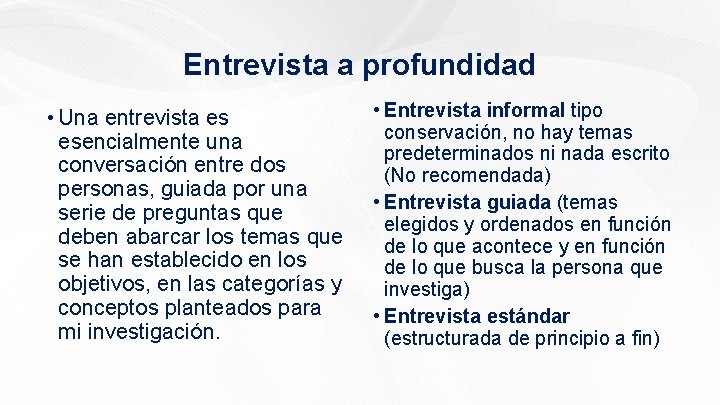 Entrevista a profundidad

• Una entrevista es esencialmente una conversación entre dos personas, guiada por una serie de preguntas que deben abarcar los temas que se han establecido en los objetivos, en las categorías y conceptos planteados para mi investigación.

• Entrevista informal tipo conservación, no hay temas predeterminados ni nada escrito (No recomendada)

• Entrevista guiada (temas elegidos y ordenados en función de lo que acontece y en función de lo que busca la persona que investiga)

• Entrevista estándar (estructurada de principio a fin)